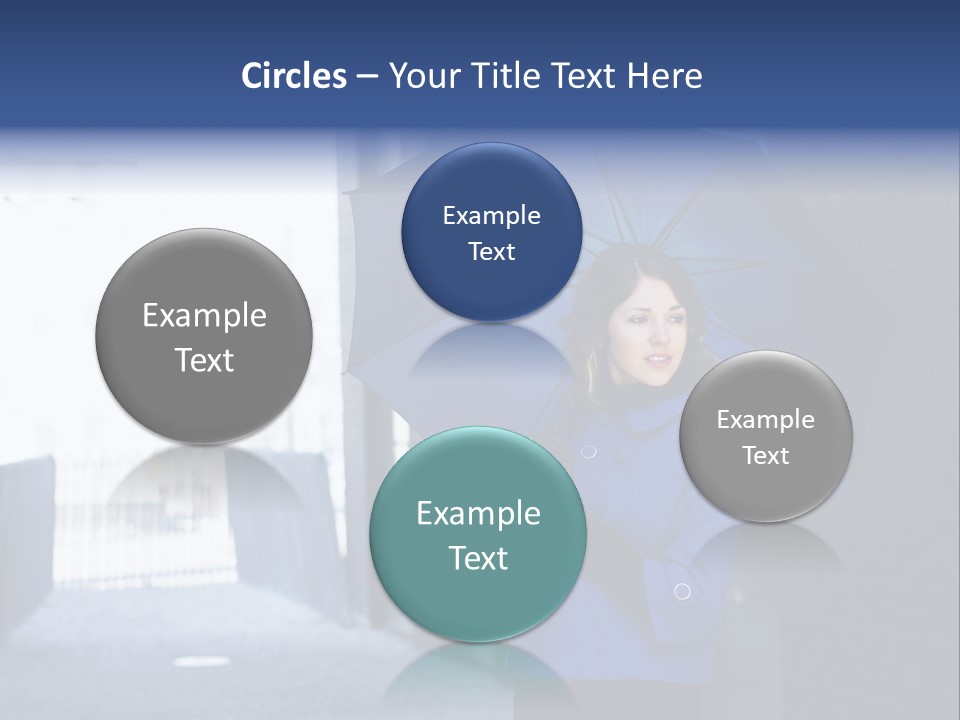 Circles – Your Title Text Here

Example Text

Example Text

Example Text

Example Text